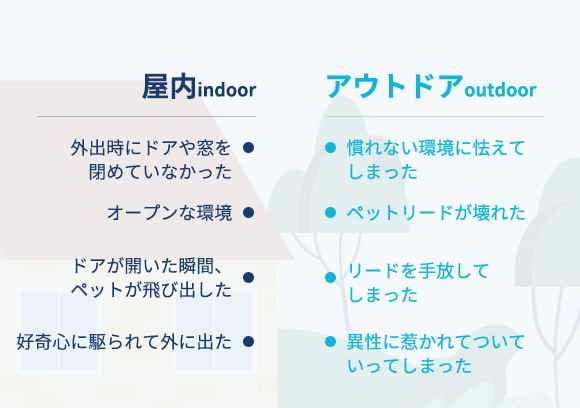 屋内indoor

外出時にドアや窓を閉めていなかった

オープンな環境

ドアが開いた瞬間、ペットが飛び出した

好奇心に駆られて外に出た

アウトドアoutdoor

慣れない環境に怯えてしまった

ペットリードが壊れた

リードを手放してしまった

異性に惹かれてついていってしまった